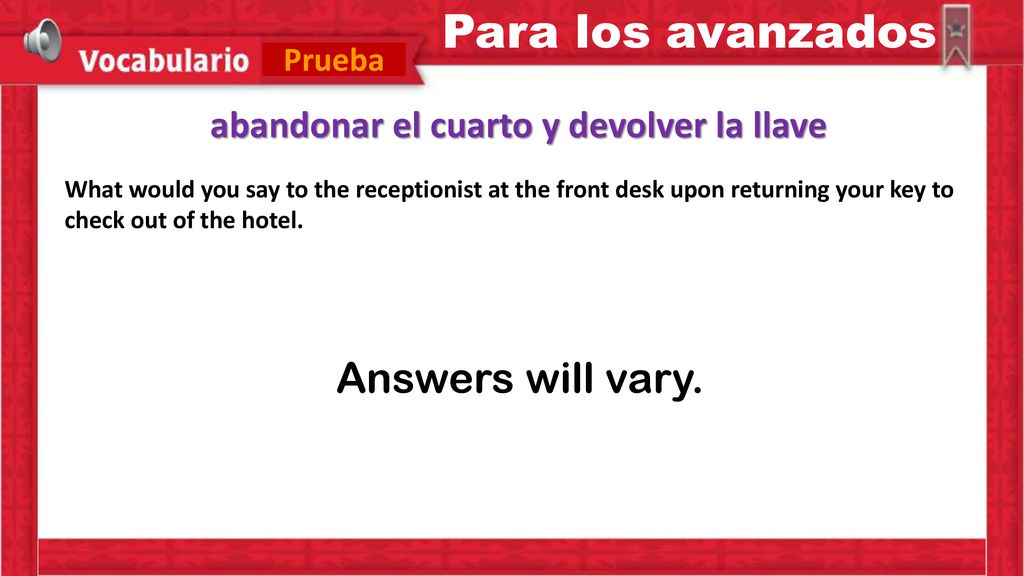 Vocabulario

Prueba

Para los avanzados

abandonar el cuarto y devolver la llave

What would you say to the receptionist at the front desk upon returning your key to check out of the hotel.

Answers will vary.